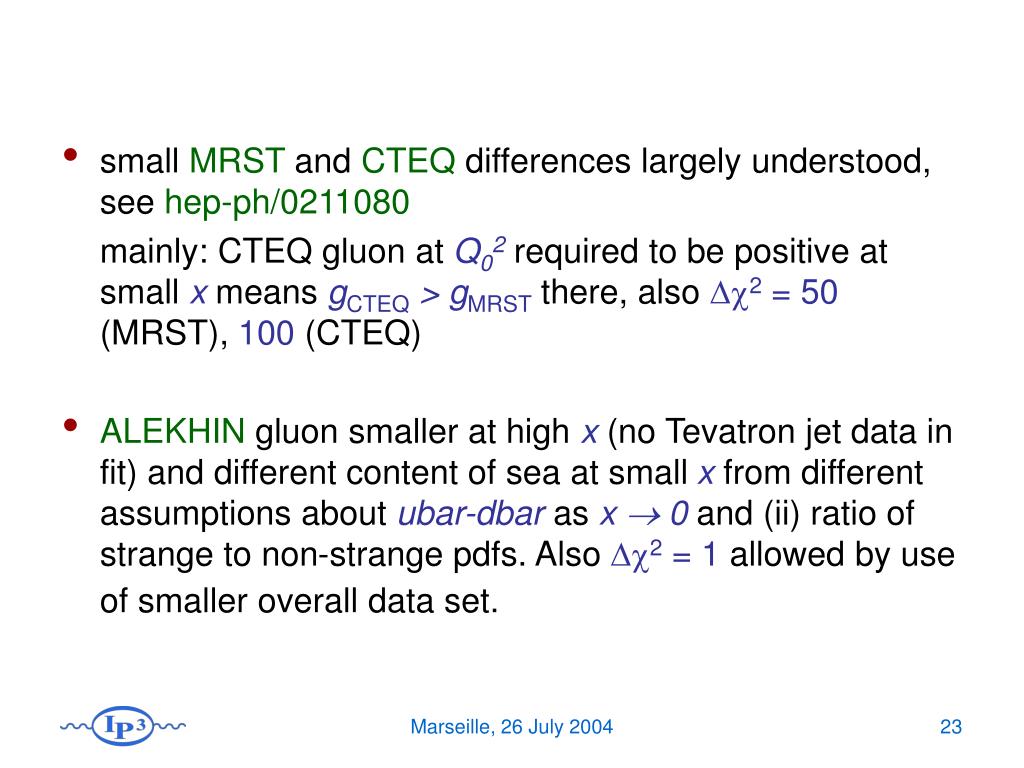 • small MRST and CTEQ differences largely understood, see hep-ph/0211080

mainly: CTEQ gluon at $Q_0^2$ required to be positive at small $x$ means $g_{CTEQ} > g_{MRST}$ there, also $\Delta\chi^2 = 50$ (MRST), 100 (CTEQ)

• ALEKHIN gluon smaller at high $x$ (no Tevatron jet data in fit) and different content of sea at small $x$ from different assumptions about ubar-dbar as $x \to 0$ and (ii) ratio of strange to non-strange pdfs. Also $\Delta\chi^2 = 1$ allowed by use of smaller overall data set.

IP3

Marseille, 26 July 2004

23